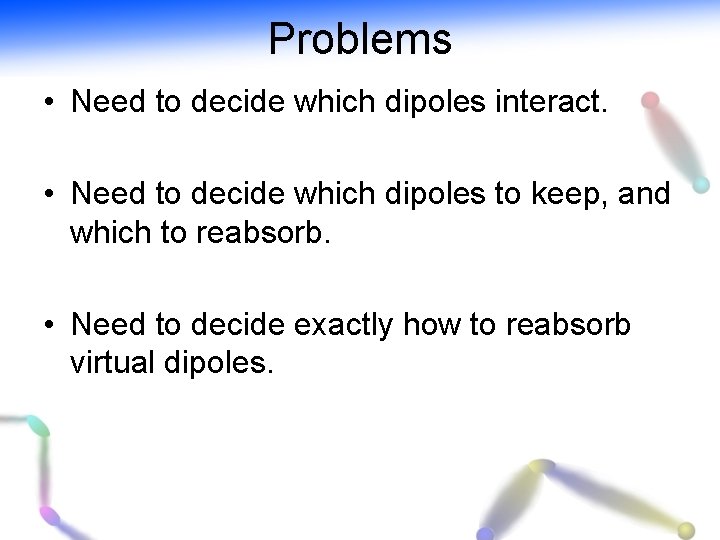 Problems

• Need to decide which dipoles interact.

• Need to decide which dipoles to keep, and which to reabsorb.

• Need to decide exactly how to reabsorb virtual dipoles.